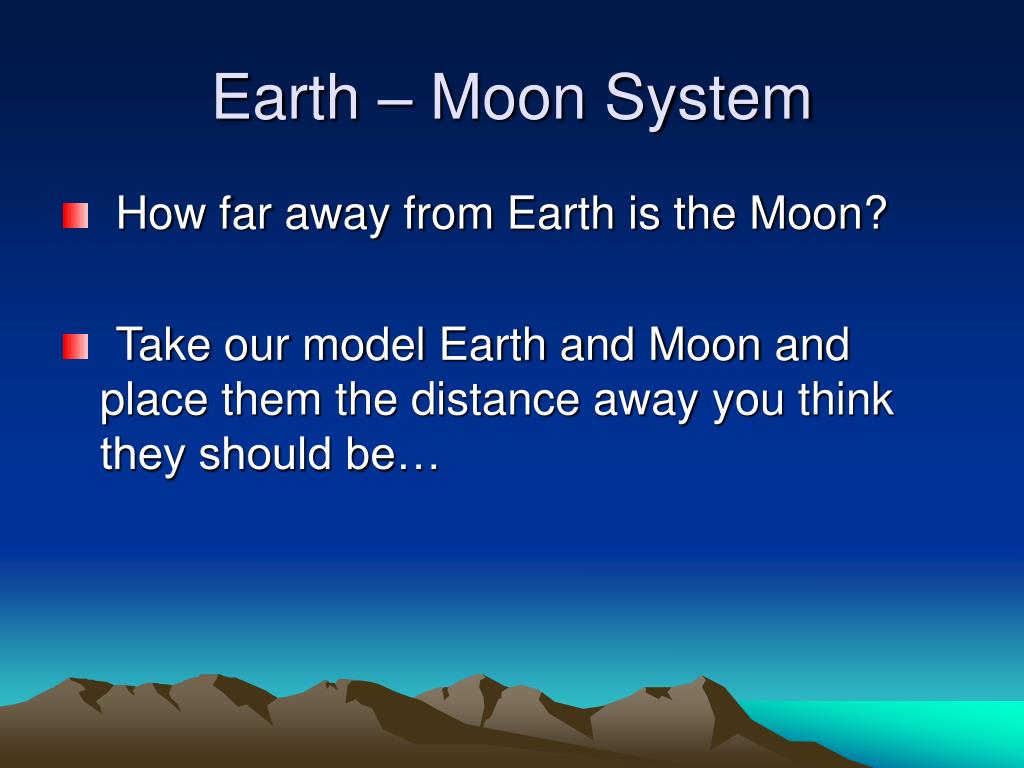 Earth – Moon System

How far away from Earth is the Moon?

Take our model Earth and Moon and place them the distance away you think they should be…